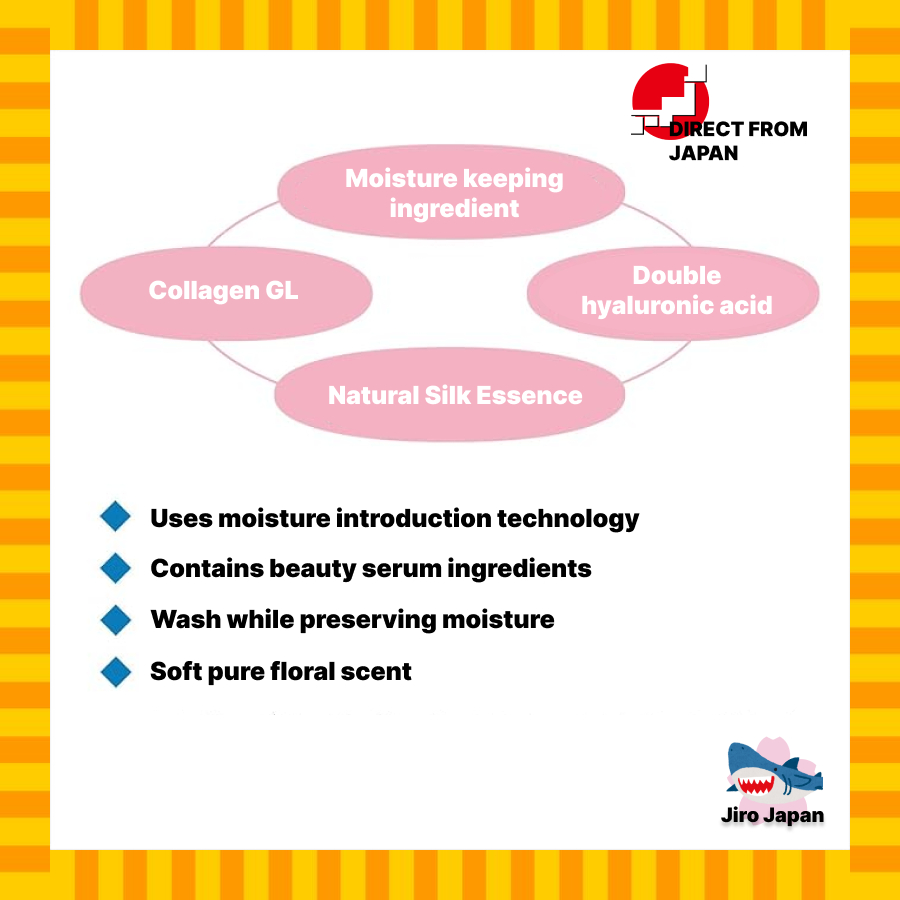 DIRECT FROM JAPAN

Moisture keeping ingredient

Collagen GL

Double hyaluronic acid

Natural Silk Essence

Uses moisture introduction technology

Contains beauty serum ingredients

Wash while preserving moisture

Soft pure floral scent

Jiro Japan